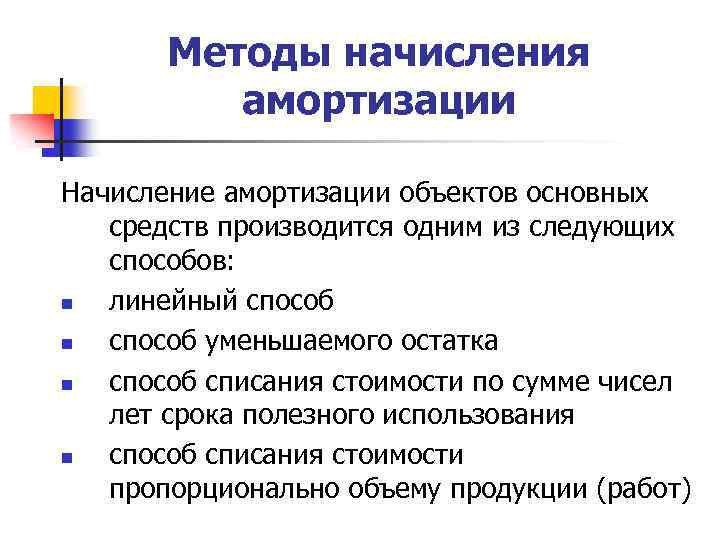 Методы начисления амортизации

Начисление амортизации объектов основных средств производится одним из следующих способов:

- линейный способ
- способ уменьшаемого остатка
- способ списания стоимости по сумме чисел лет срока полезного использования
- способ списания стоимости пропорционально объему продукции (работ)